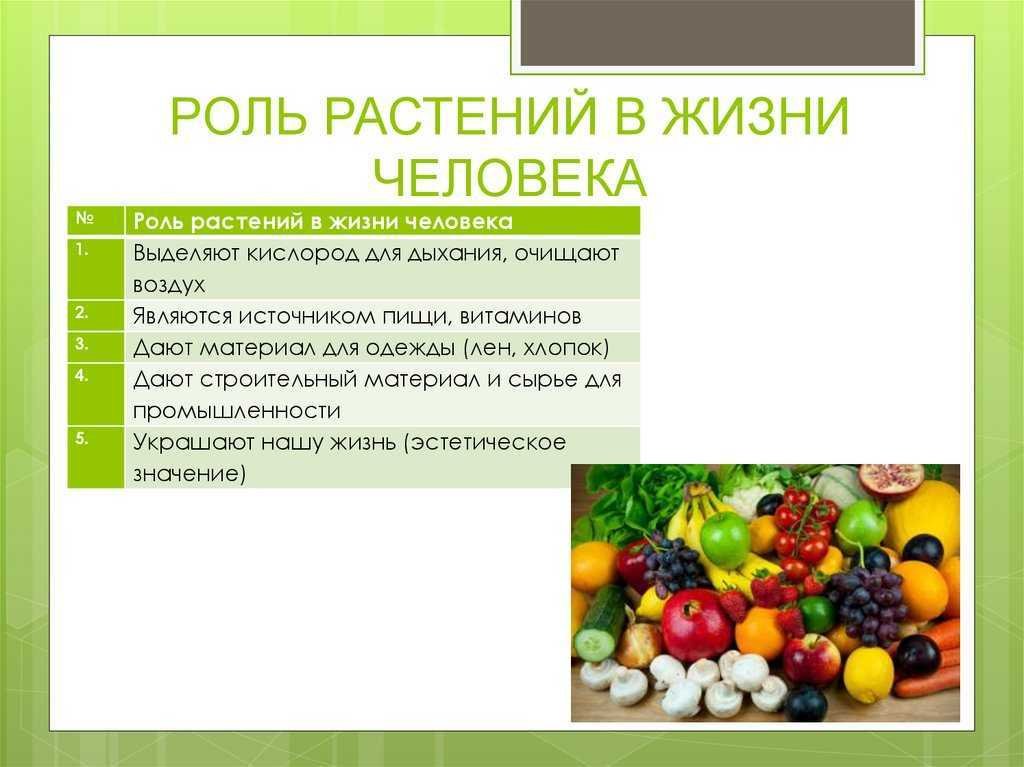 РОЛЬ РАСТЕНИЙ В ЖИЗНИ ЧЕЛОВЕКА

| № | Роль растений в жизни человека |
|---|---|
| 1. | Выделяют кислород для дыхания, очищают воздух |
| 2. | Являются источником пищи, витаминов |
| 3. | Дают материал для одежды (лен, хлопок) |
| 4. | Дают строительный материал и сырье для промышленности |
| 5. | Украшают нашу жизнь (эстетическое значение) |